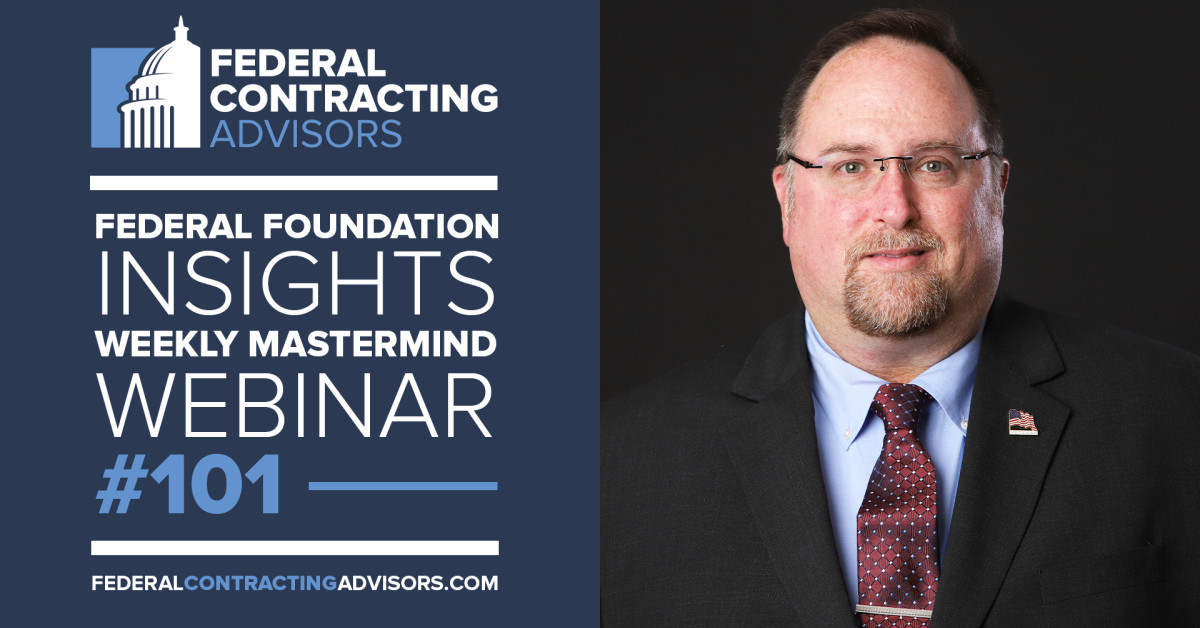 FEDERAL CONTRACTING ADVISORS

FEDERAL FOUNDATION INSIGHTS WEEKLY MASTERMIND WEBINAR #101

FEDERALCONTRACTINGADVISORS.COM